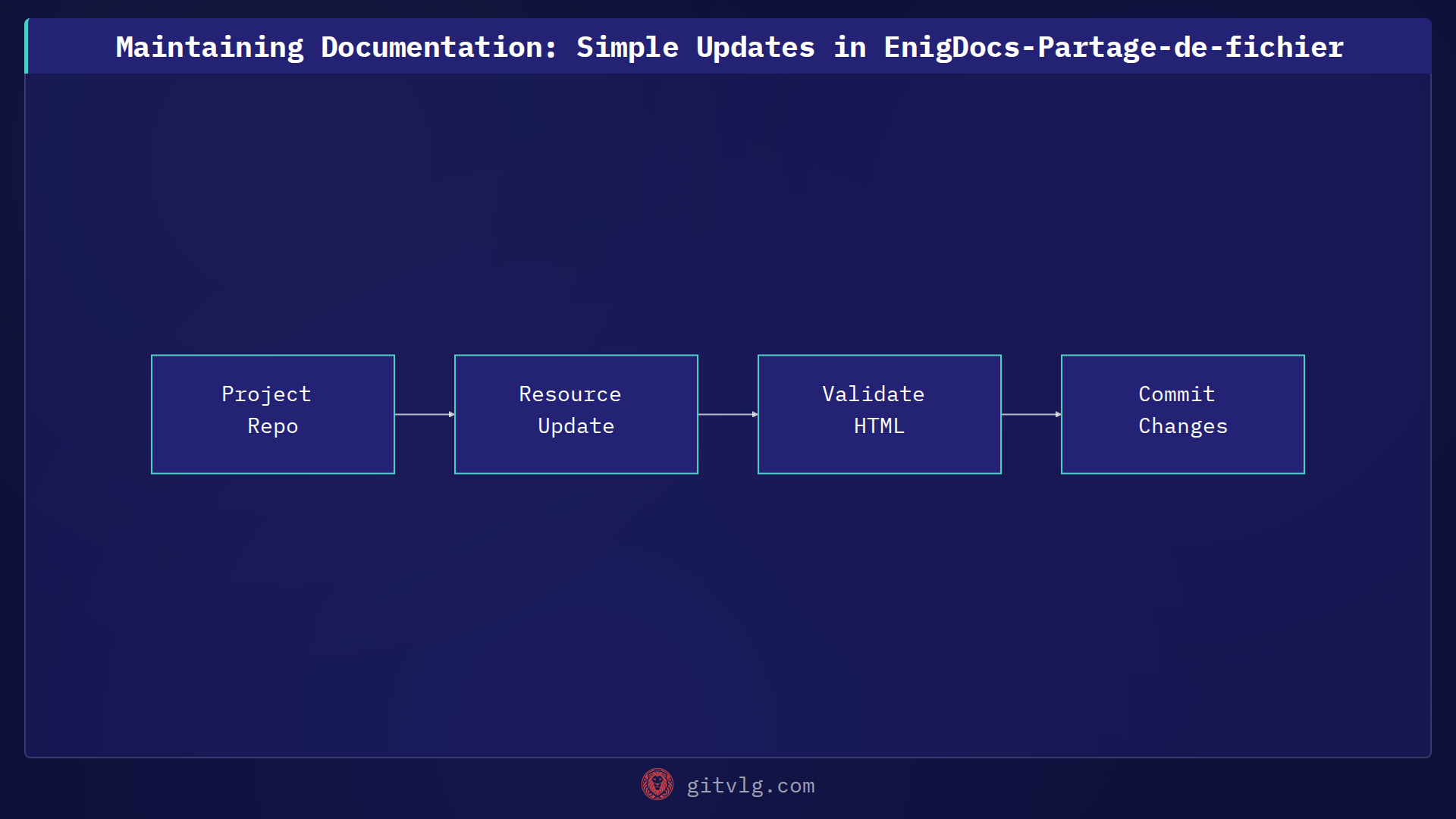 Maintaining Documentation: Simple Updates in EnigDocs-Partage-de-fichier

Project Repo

Resource Update

Validate HTML

Commit Changes

gitvlg.com